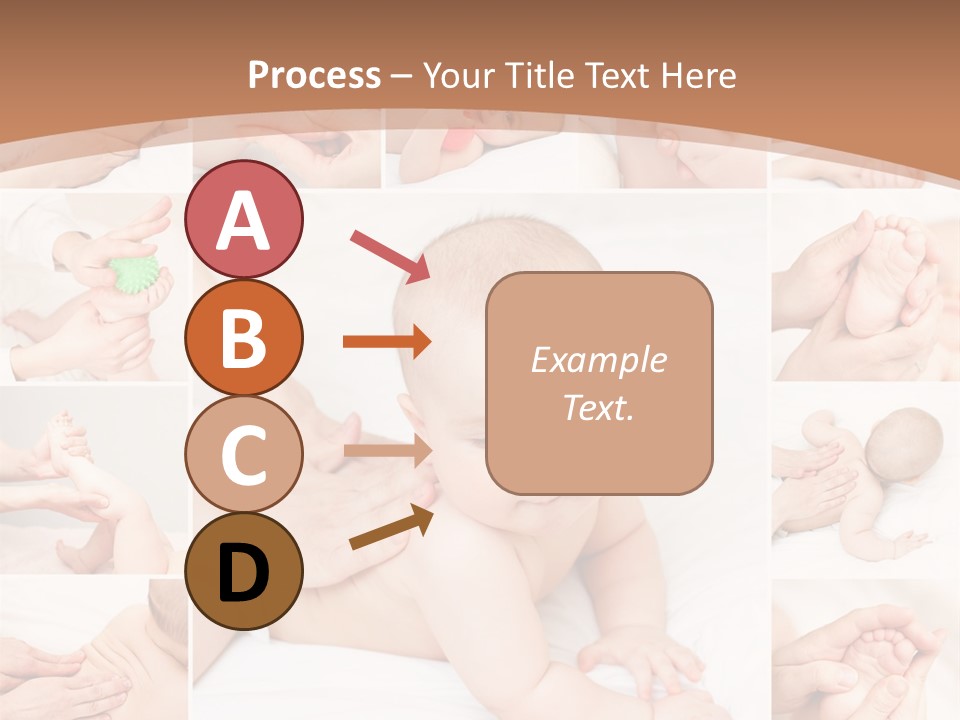 Process – Your Title Text Here

A

B

C

D

Example Text.